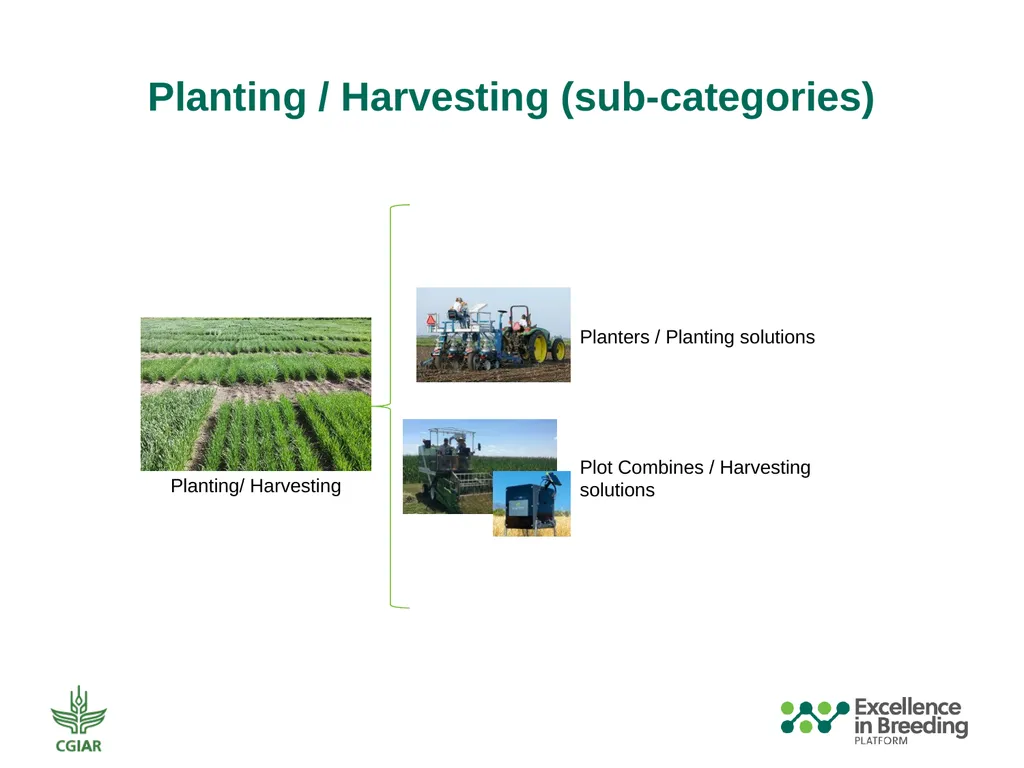 Planting / Harvesting (sub-categories)

Planting/ Harvesting

Planters / Planting solutions

Plot Combines / Harvesting solutions

CGIAR

Excellence in Breeding PLATFORM